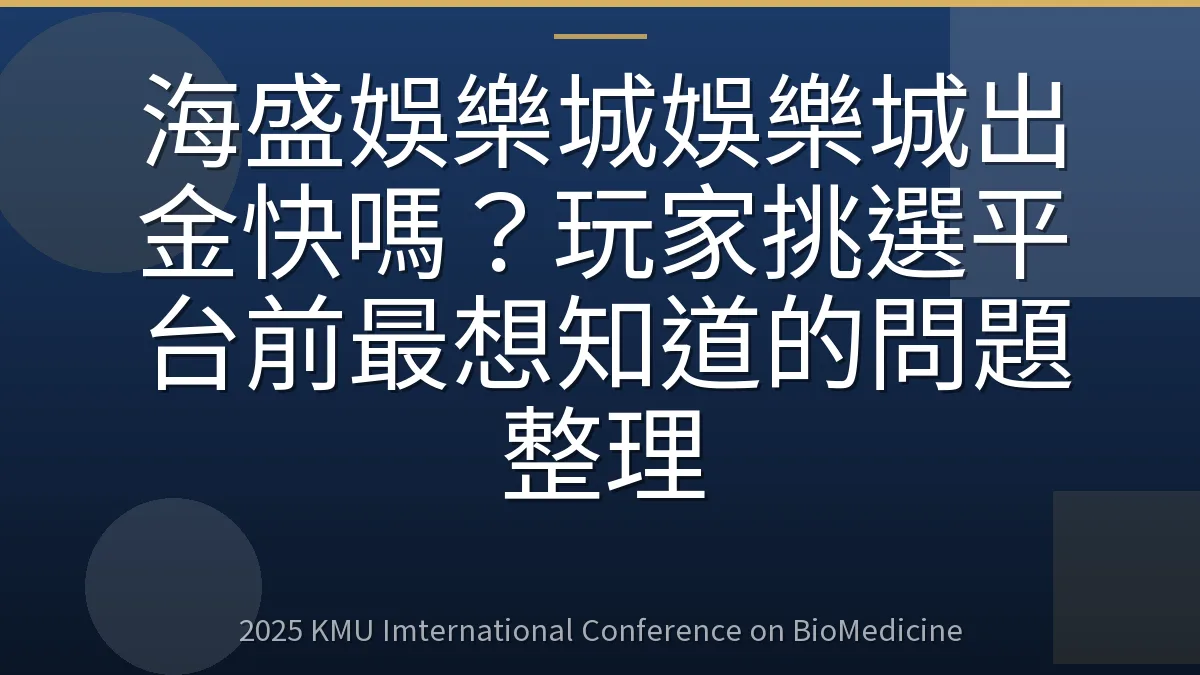 海盛娛樂城娛樂城出金快嗎？玩家挑選平台前最想知道的問題整理

2025 KMU Imternational Conference on BioMedicine